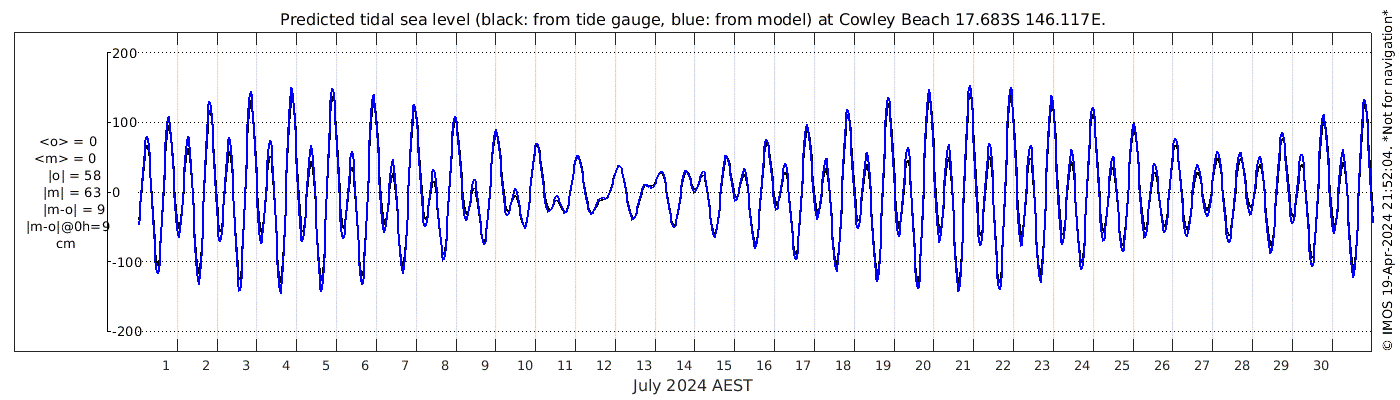 Predicted tidal sea level (black: from tide gauge, blue: from model) at Cowley Beach 17.683S 146.117E.

<o> = 0
<m> = 0
|o| = 58
|m| = 63
|m-o| = 9
|m-o|@0h=9
cm

200
100
0
-100
-200

1 2 3 4 5 6 7 8 9 10 11 12 13 14 15 16 17 18 19 20 21 22 23 24 25 26 27 28 29 30

July 2024 AEST

© IMOS 19-Apr-2024 21:52:04. *Not for navigation*